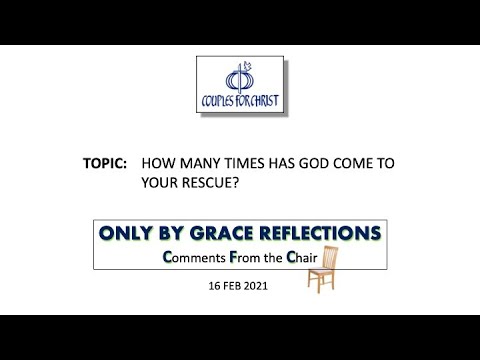 COUPLES FOR CHRIST

TOPIC: HOW MANY TIMES HAS GOD COME TO YOUR RESCUE?

ONLY BY GRACE REFLECTIONS

Comments From the Chair

16 FEB 2021